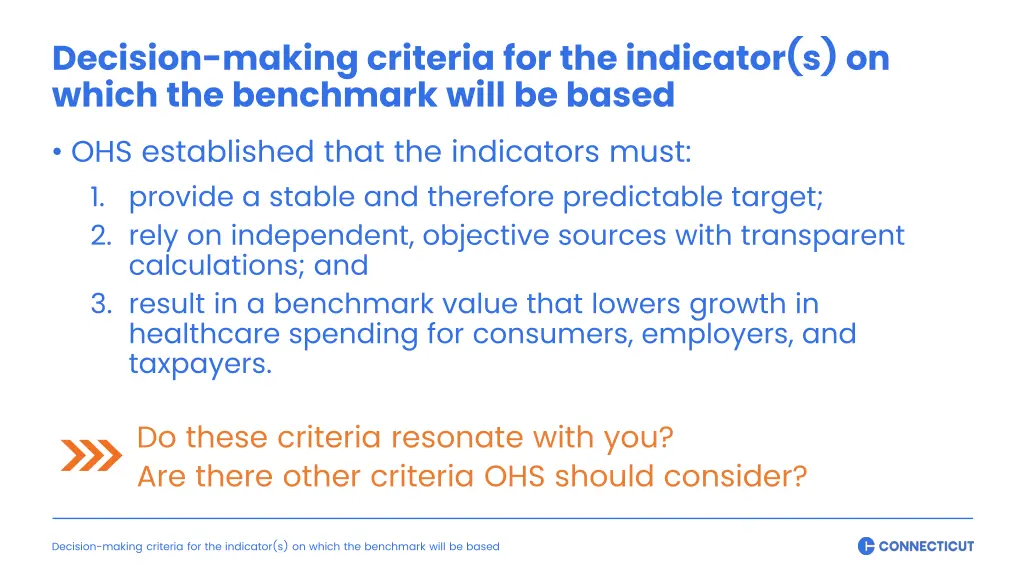 Decision-making criteria for the indicator(s) on which the benchmark will be based

• OHS established that the indicators must:

1. provide a stable and therefore predictable target;
2. rely on independent, objective sources with transparent calculations; and
3. result in a benchmark value that lowers growth in healthcare spending for consumers, employers, and taxpayers.

Do these criteria resonate with you?
Are there other criteria OHS should consider?

Decision-making criteria for the indicator(s) on which the benchmark will be based

CONNECTICUT